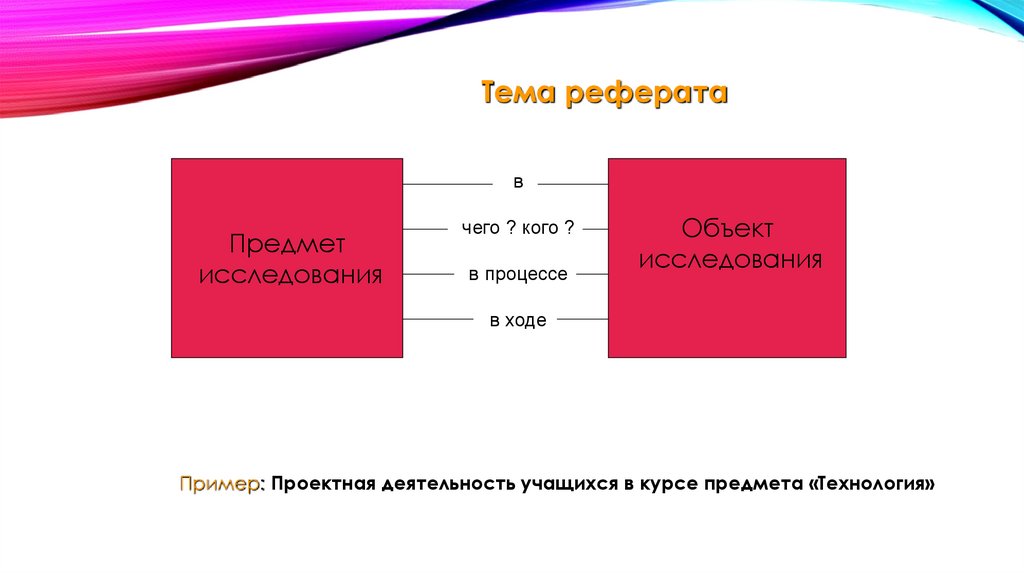 Тема реферата

Предмет исследования

в

чего ? кого ?

в процессе

в ходе

Объект исследования

Пример: Проектная деятельность учащихся в курсе предмета «Технология»